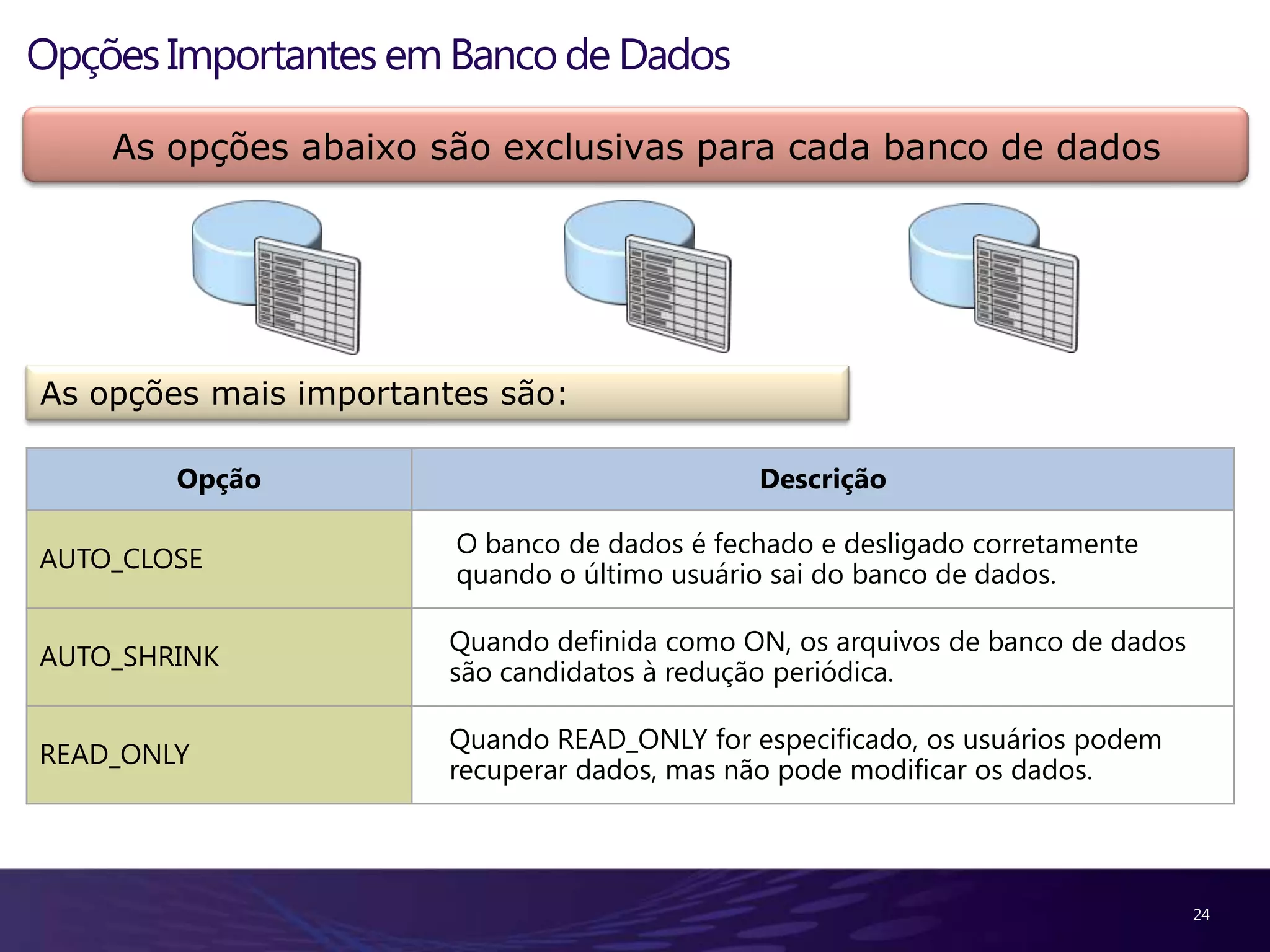 Opções Importantes em Banco de Dados

As opções abaixo são exclusivas para cada banco de dados

As opções mais importantes são:

| Opção | Descrição |
|---|---|
| AUTO_CLOSE | O banco de dados é fechado e desligado corretamente quando o último usuário sai do banco de dados. |
| AUTO_SHRINK | Quando definida como ON, os arquivos de banco de dados são candidatos à redução periódica. |
| READ_ONLY | Quando READ_ONLY for especificado, os usuários podem recuperar dados, mas não pode modificar os dados. |

24